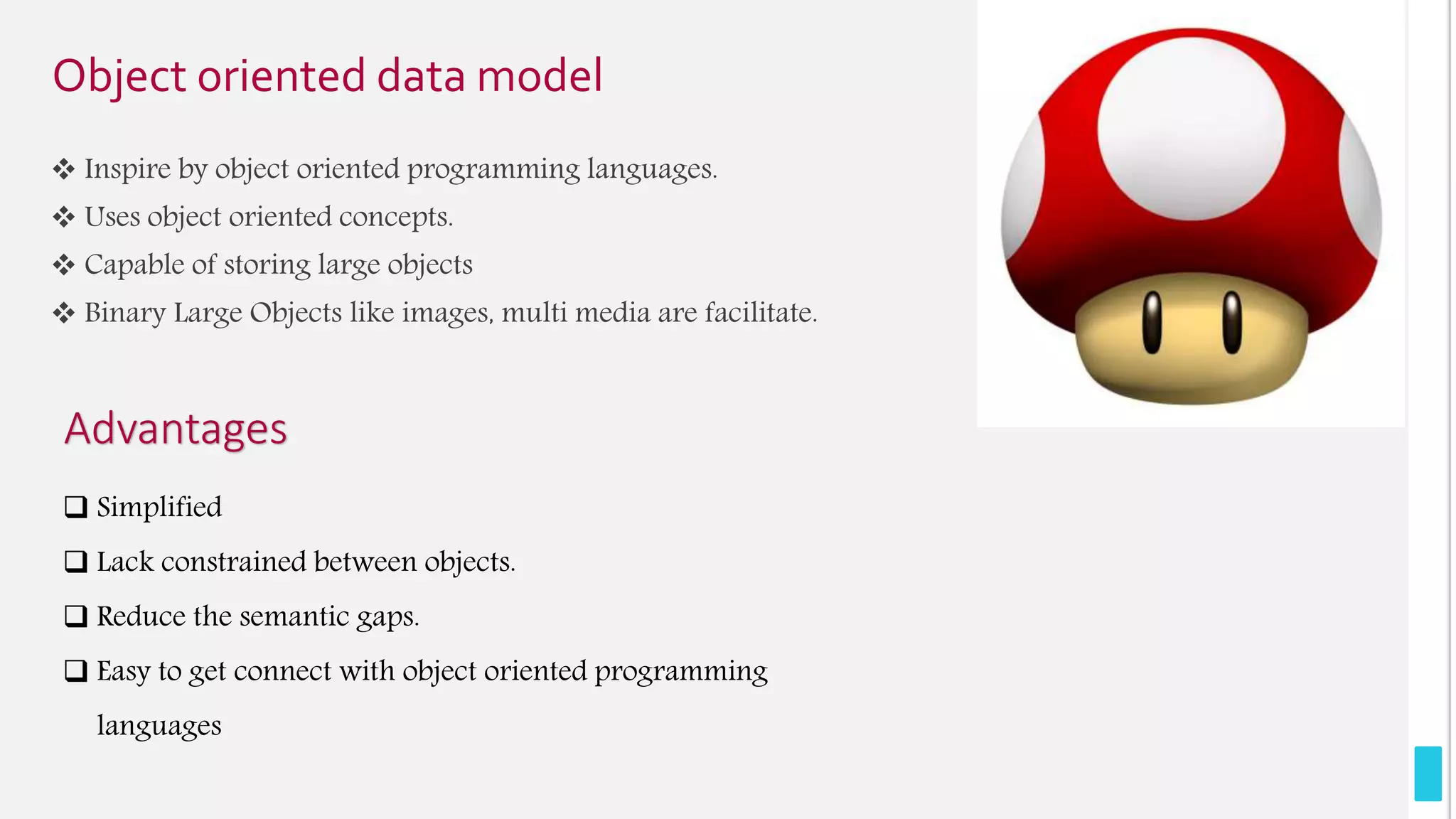 Object oriented data model

❖ Inspire by object oriented programming languages.
❖ Uses object oriented concepts.
❖ Capable of storing large objects
❖ Binary Large Objects like images, multi media are facilitate.

Advantages

❑ Simplified
❑ Lack constrained between objects.
❑ Reduce the semantic gaps.
❑ Easy to get connect with object oriented programming languages